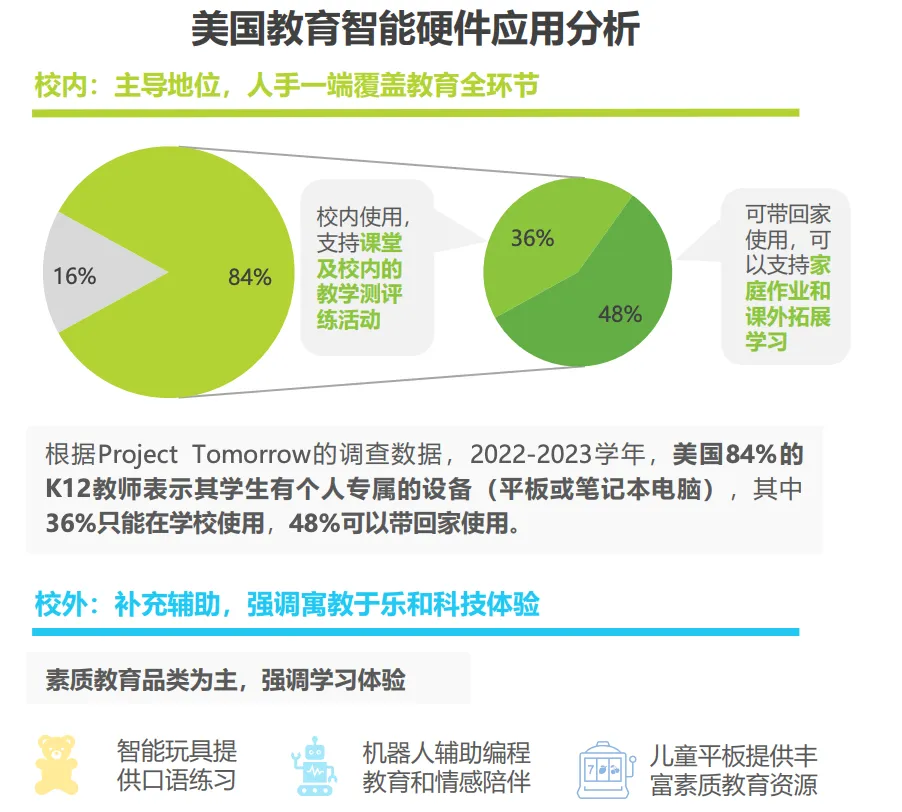 美国教育智能硬件应用分析

校内：主导地位，人手一端覆盖教育全环节

16%

84%

校内使用，支持课堂及校内的教学测评练活动

36%

48%

可带回家使用，可以支持家庭作业和课外拓展学习

根据Project Tomorrow的调查数据，2022-2023学年，美国84%的K12教师表示其学生有个人专属的设备（平板或笔记本电脑），其中36%只能在学校使用，48%可以带回家使用。

校外：补充辅助，强调寓教于乐和科技体验

素质教育品类为主，强调学习体验

智能玩具提供口语练习

机器人辅助编程教育和情感陪伴

儿童平板提供丰富素质教育资源